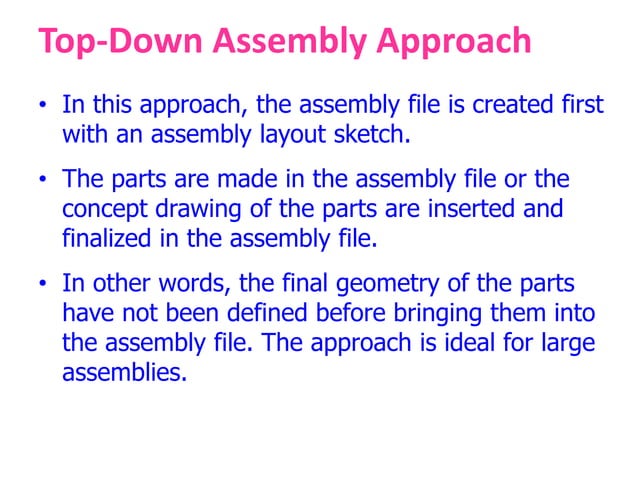 Top-Down Assembly Approach

• In this approach, the assembly file is created first with an assembly layout sketch.

• The parts are made in the assembly file or the concept drawing of the parts are inserted and finalized in the assembly file.

• In other words, the final geometry of the parts have not been defined before bringing them into the assembly file. The approach is ideal for large assemblies.